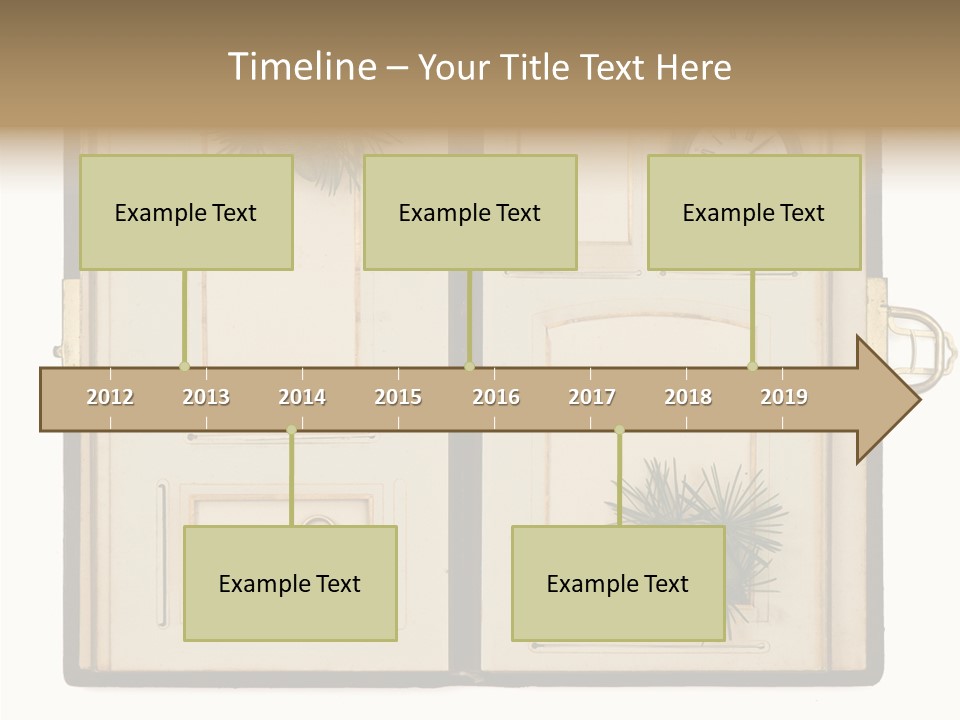 Timeline – Your Title Text Here

Example Text

Example Text

Example Text

2012 2013 2014 2015 2016 2017 2018 2019

Example Text

Example Text